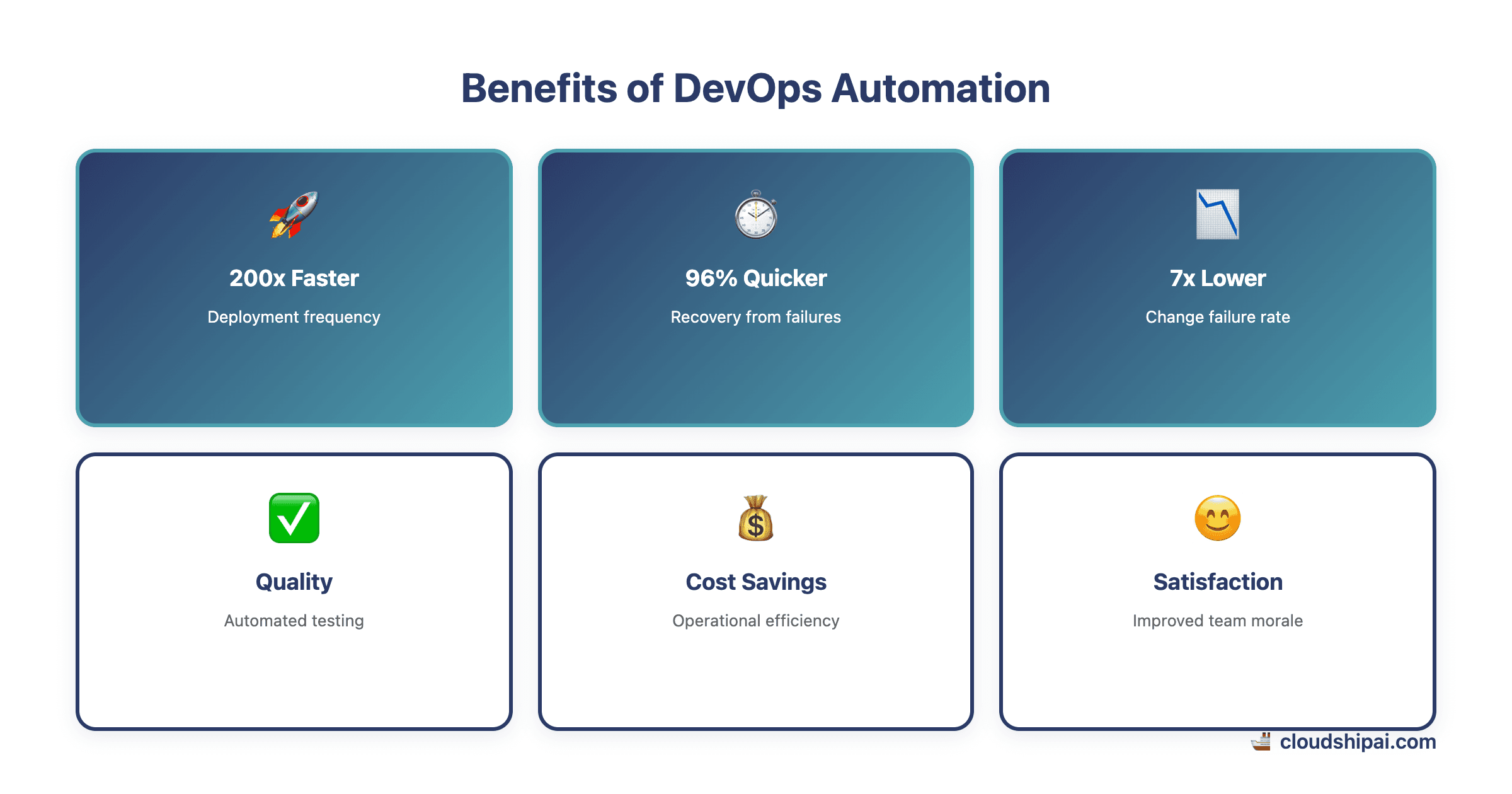 Benefits of DevOps Automation

200x Faster

Deployment frequency

96% Quicker

Recovery from failures

7x Lower

Change failure rate

Quality

Automated testing

Cost Savings

Operational efficiency

Satisfaction

Improved team morale

cloudshipai.com